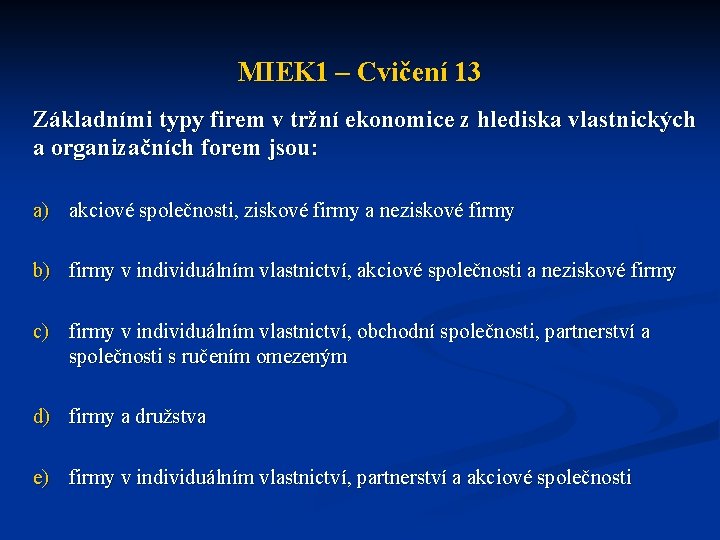 MIEK1 – Cvičení 13

Základními typy firem v tržní ekonomice z hlediska vlastnických a organizačních forem jsou:

a) akciové společnosti, ziskové firmy a neziskové firmy

b) firmy v individuálním vlastnictví, akciové společnosti a neziskové firmy

c) firmy v individuálním vlastnictví, obchodní společnosti, partnerství a společnosti s ručením omezeným

d) firmy a družstva

e) firmy v individuálním vlastnictví, partnerství a akciové společnosti